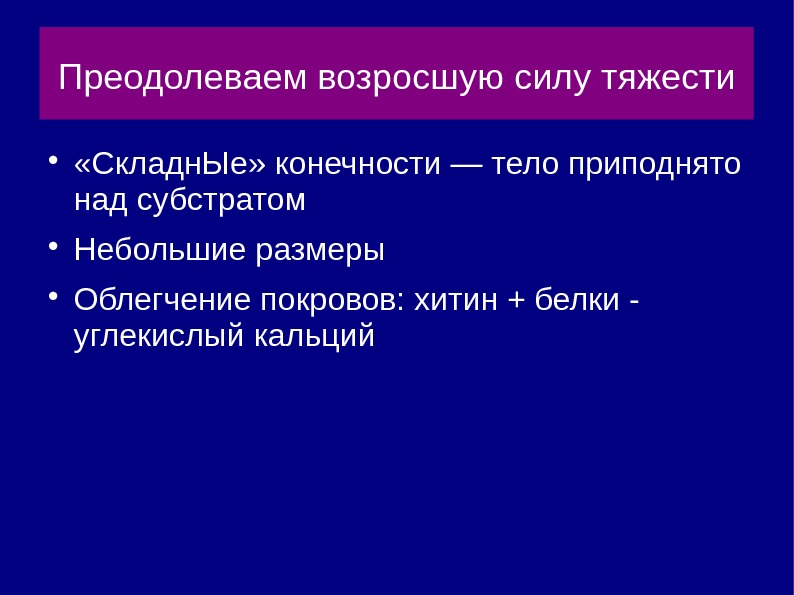 Преодолеваем возросшую силу тяжести

• «СкладнЫе» конечности — тело приподнято над субстратом

• Небольшие размеры

• Облегчение покровов: хитин + белки - углекислый кальций